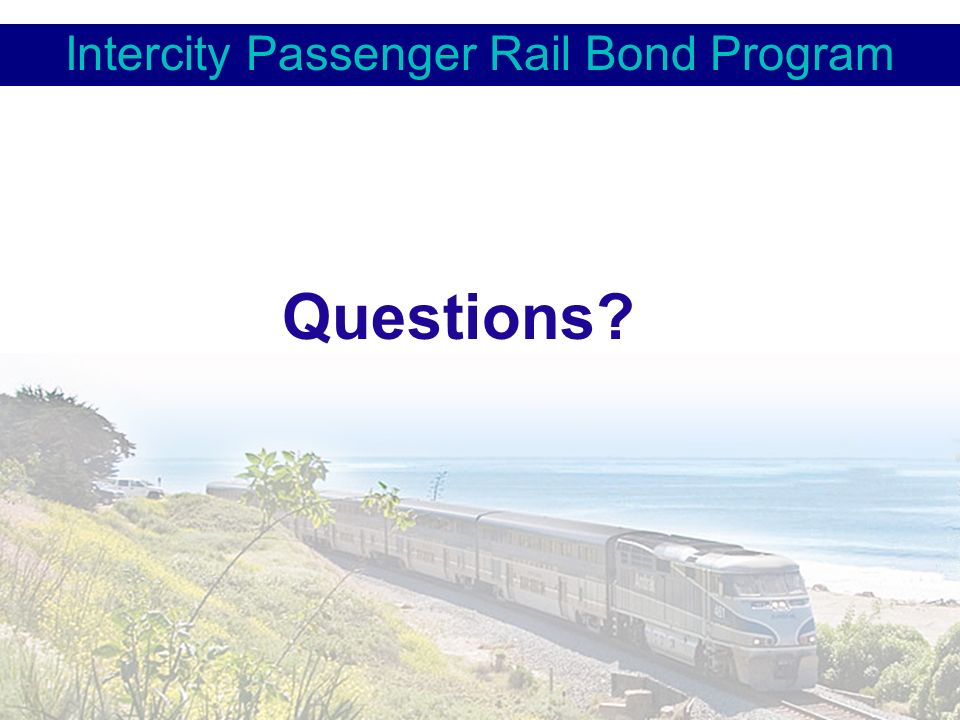 Intercity Passenger Rail Bond Program

Questions?